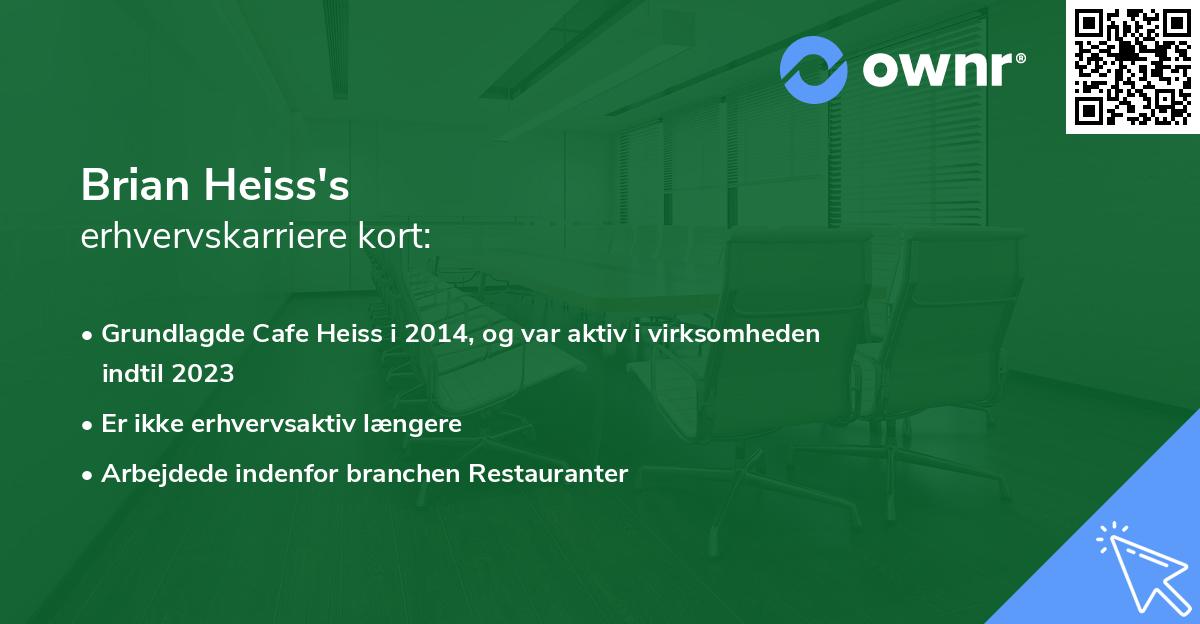 ownr®

Brian Heiss's
erhvervskarriere kort:

• Grundlagde Cafe Heiss i 2014, og var aktiv i virksomheden indtil 2023
• Er ikke erhvervsaktiv længere
• Arbejdede indenfor branchen Restauranter